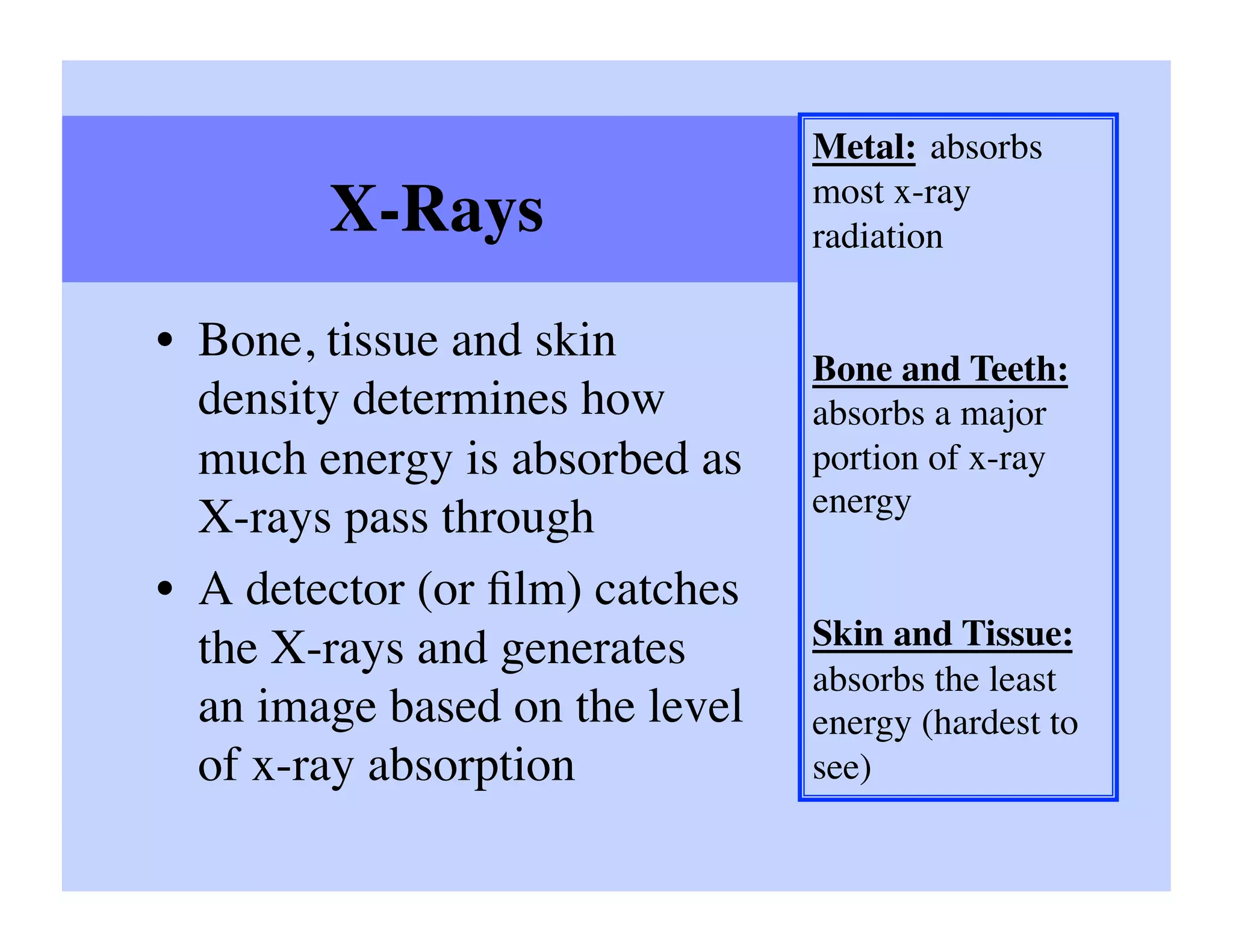 X-Rays

• Bone, tissue and skin density determines how much energy is absorbed as X-rays pass through

• A detector (or film) catches the X-rays and generates an image based on the level of x-ray absorption

Metal: absorbs most x-ray radiation

Bone and Teeth: absorbs a major portion of x-ray energy

Skin and Tissue: absorbs the least energy (hardest to see)